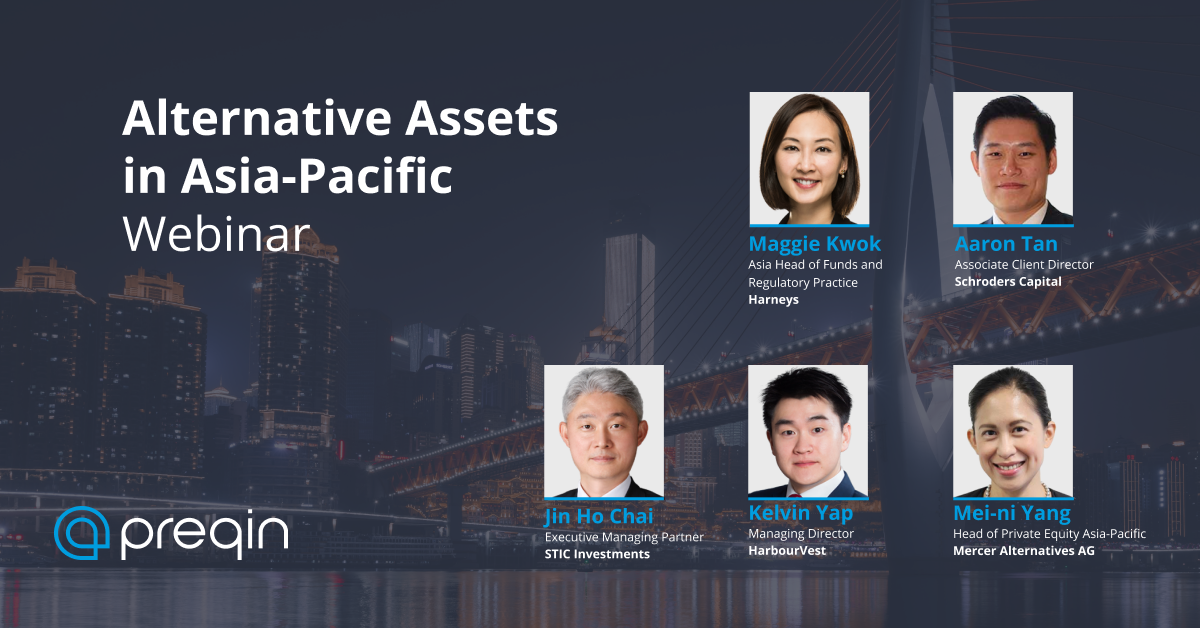 Alternative Assets in Asia-Pacific Webinar

Maggie Kwok
Asia Head of Funds and Regulatory Practice
Harneys

Aaron Tan
Associate Client Director
Schroders Capital

Jin Ho Chai
Executive Managing Partner
STIC Investments

Kelvin Yap
Managing Director
HarbourVest

Mei-ni Yang
Head of Private Equity Asia-Pacific
Mercer Alternatives AG

preqin